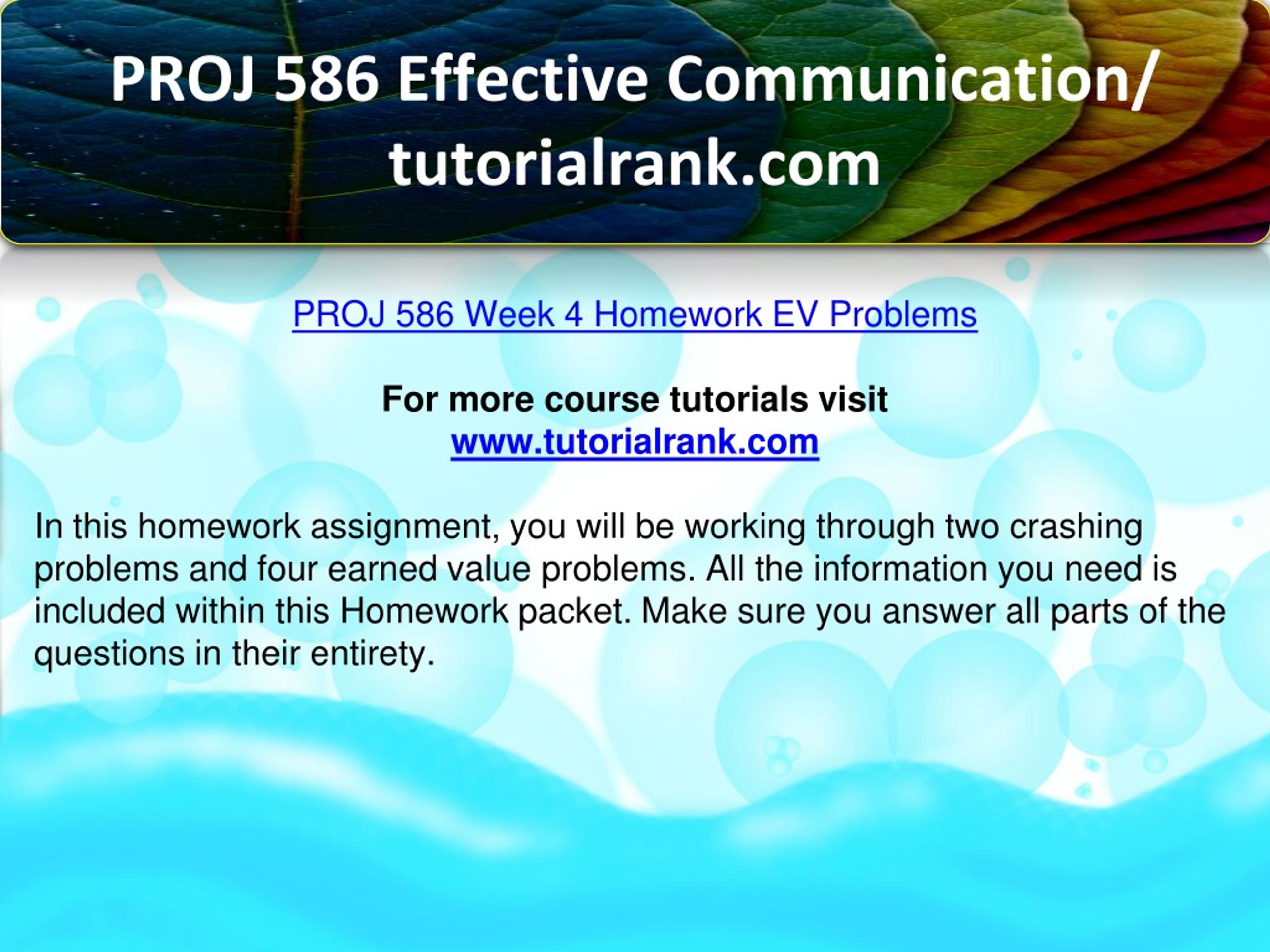 PROJ 586 Effective Communication/ tutorialrank.com

PROJ 586 Week 4 Homework EV Problems

For more course tutorials visit
www.tutorialrank.com

In this homework assignment, you will be working through two crashing problems and four earned value problems. All the information you need is included within this Homework packet. Make sure you answer all parts of the questions in their entirety.